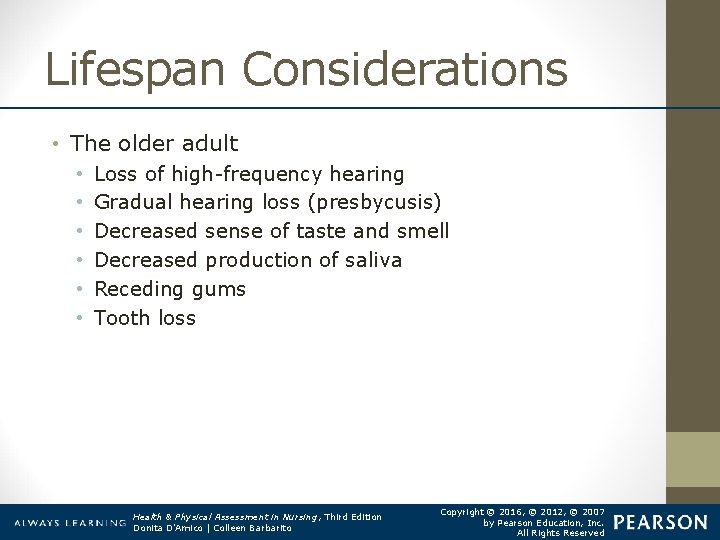 Lifespan Considerations

• The older adult
  • Loss of high-frequency hearing
  • Gradual hearing loss (presbycusis)
  • Decreased sense of taste and smell
  • Decreased production of saliva
  • Receding gums
  • Tooth loss

ALWAYS LEARNING

Health & Physical Assessment in Nursing, Third Edition
Donita D'Amico | Colleen Barbarito

Copyright © 2016, © 2012, © 2007
by Pearson Education, Inc.
All Rights Reserved

PEARSON